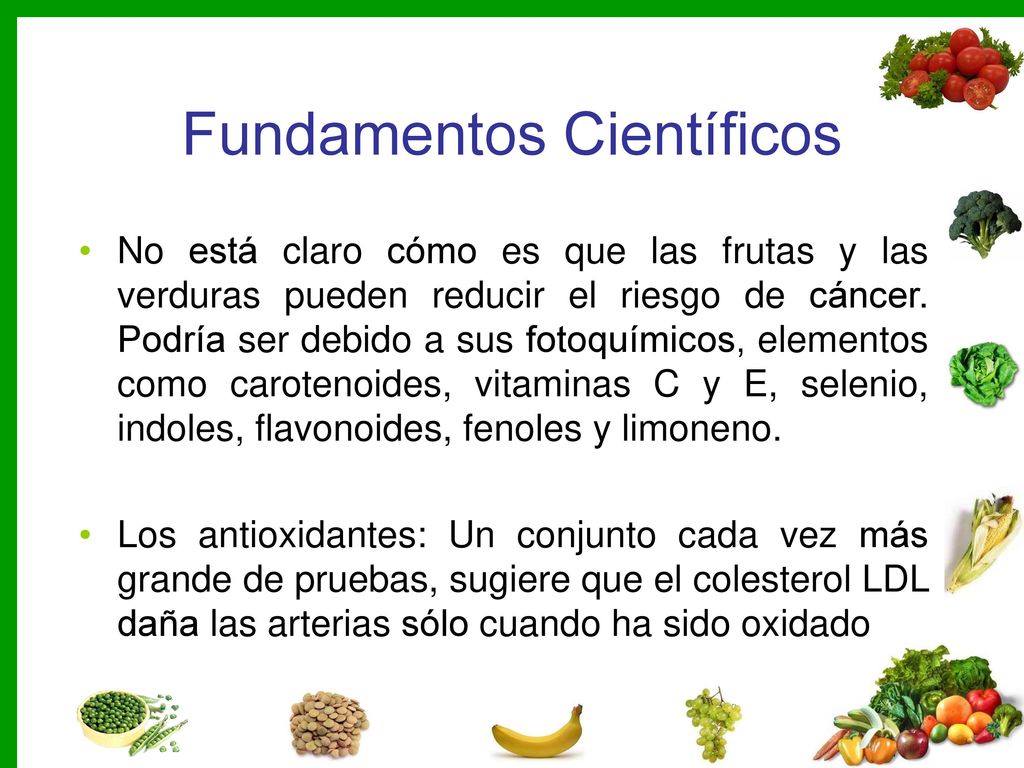 Fundamentos Científicos

• No está claro cómo es que las frutas y las verduras pueden reducir el riesgo de cáncer. Podría ser debido a sus fotoquímicos, elementos como carotenoides, vitaminas C y E, selenio, indoles, flavonoides, fenoles y limoneno.

• Los antioxidantes: Un conjunto cada vez más grande de pruebas, sugiere que el colesterol LDL daña las arterias sólo cuando ha sido oxidado